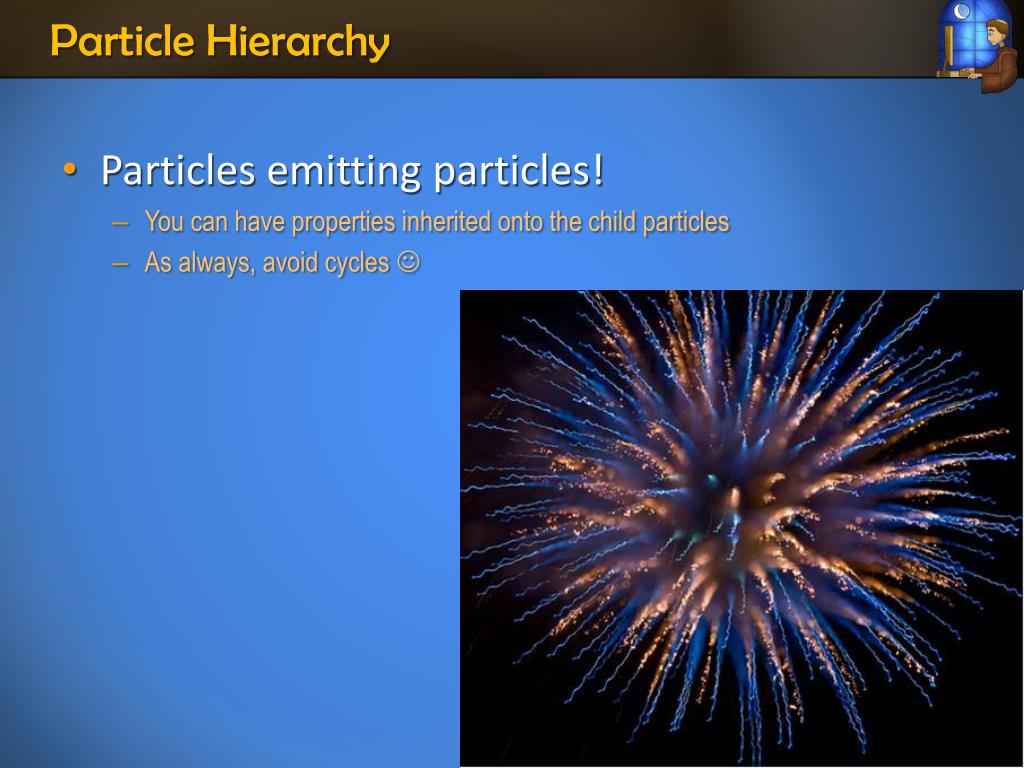 Particle Hierarchy

• Particles emitting particles!
– You can have properties inherited onto the child particles
– As always, avoid cycles ☺